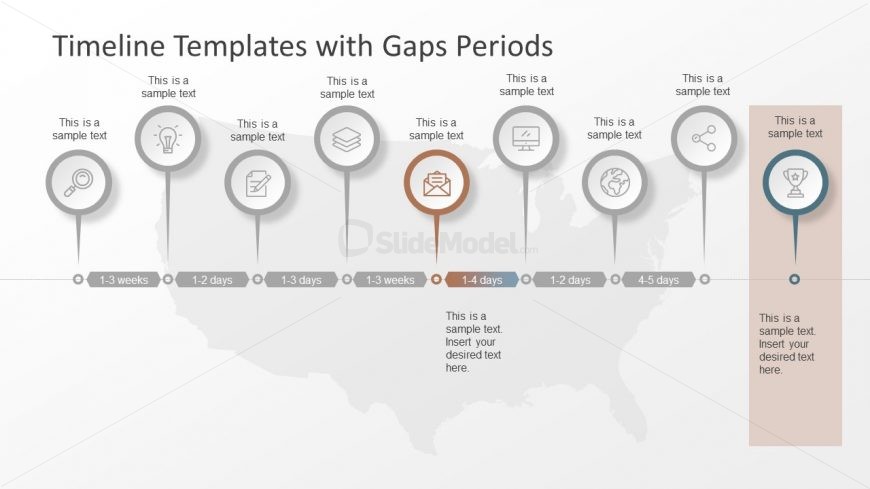 Timeline Templates with Gaps Periods

This is a sample text

This is a sample text

This is a sample text

This is a sample text

This is a sample text

This is a sample text

This is a sample text

This is a sample text

This is a sample text

SlideModel.com

1-3 weeks

1-2 days

1-3 days

1-3 weeks

1-4 days

1-2 days

4-5 days

This is a sample text. Insert your desired text here.

This is a sample text. Insert your desired text here.